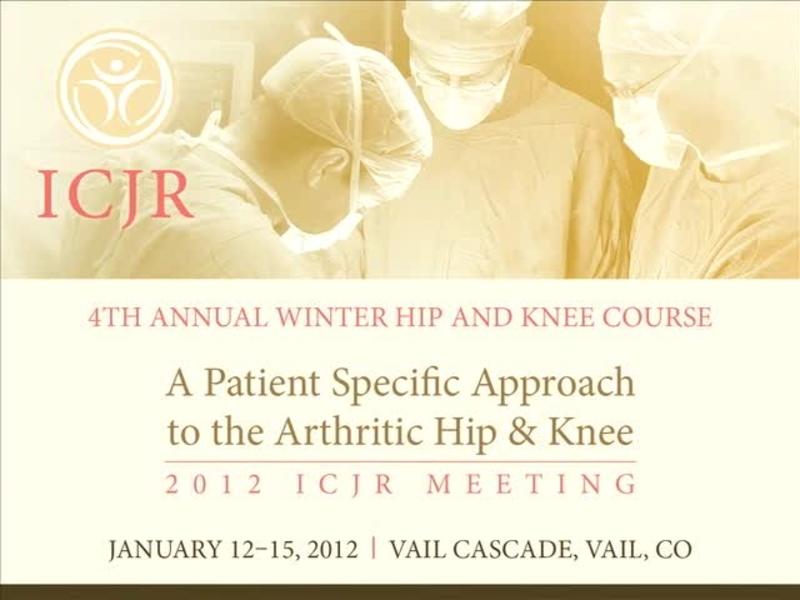 ICJR

4TH ANNUAL WINTER HIP AND KNEE COURSE

A Patient Specific Approach to the Arthritic Hip & Knee

2012 ICJR MEETING

JANUARY 12–15, 2012 | VAIL CASCADE, VAIL, CO